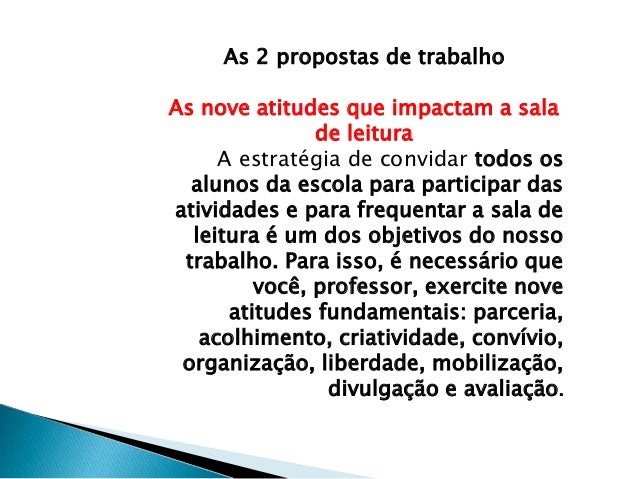 As 2 propostas de trabalho

As nove atitudes que impactam a sala de leitura

A estratégia de convidar todos os alunos da escola para participar das atividades e para frequentar a sala de leitura é um dos objetivos do nosso trabalho. Para isso, é necessário que você, professor, exercite nove atitudes fundamentais: parceria, acolhimento, criatividade, convívio, organização, liberdade, mobilização, divulgação e avaliação.